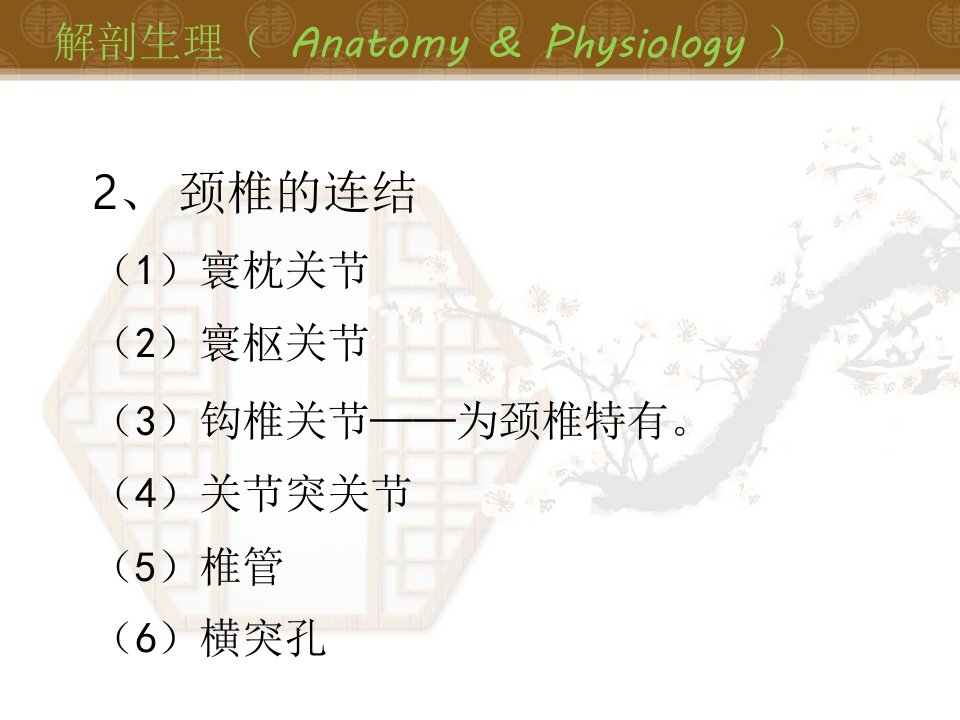 解剖生理（ Anatomy & Physiology ）

2、 颈椎的连结

（1）寰枕关节

（2）寰枢关节

（3）钩椎关节——为颈椎特有。

（4）关节突关节

（5）椎管

（6）横突孔